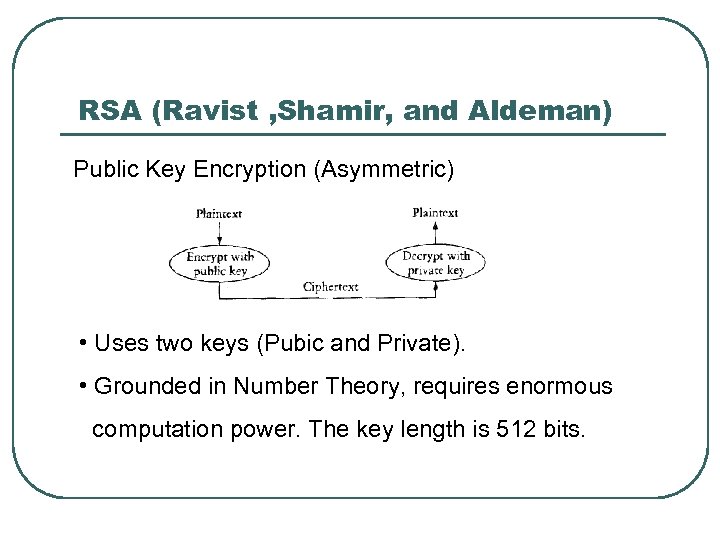 RSA (Ravist ,Shamir, and Aldeman)

Public Key Encryption (Asymmetric)

Plaintext

Encrypt with public key

Ciphertext

Decrypt with private key

Plaintext

• Uses two keys (Pubic and Private).

• Grounded in Number Theory, requires enormous computation power. The key length is 512 bits.